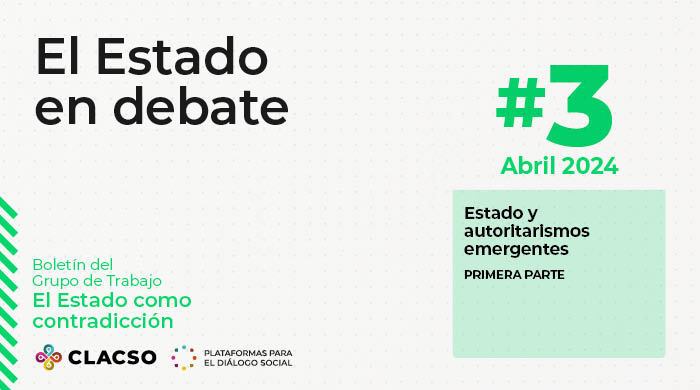 El Estado en debate

#3

Abril 2024

Estado y autoritarismos emergentes

PRIMERA PARTE

Boletín del Grupo de Trabajo
El Estado como contradicción

CLACSO

PLATAFORMAS PARA EL DIÁLOGO SOCIAL